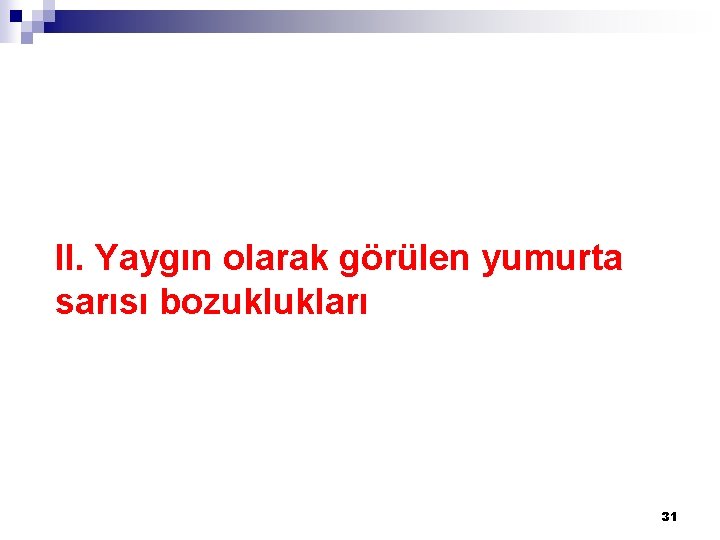 II. Yaygın olarak görülen yumurta sarısı bozuklukları

31